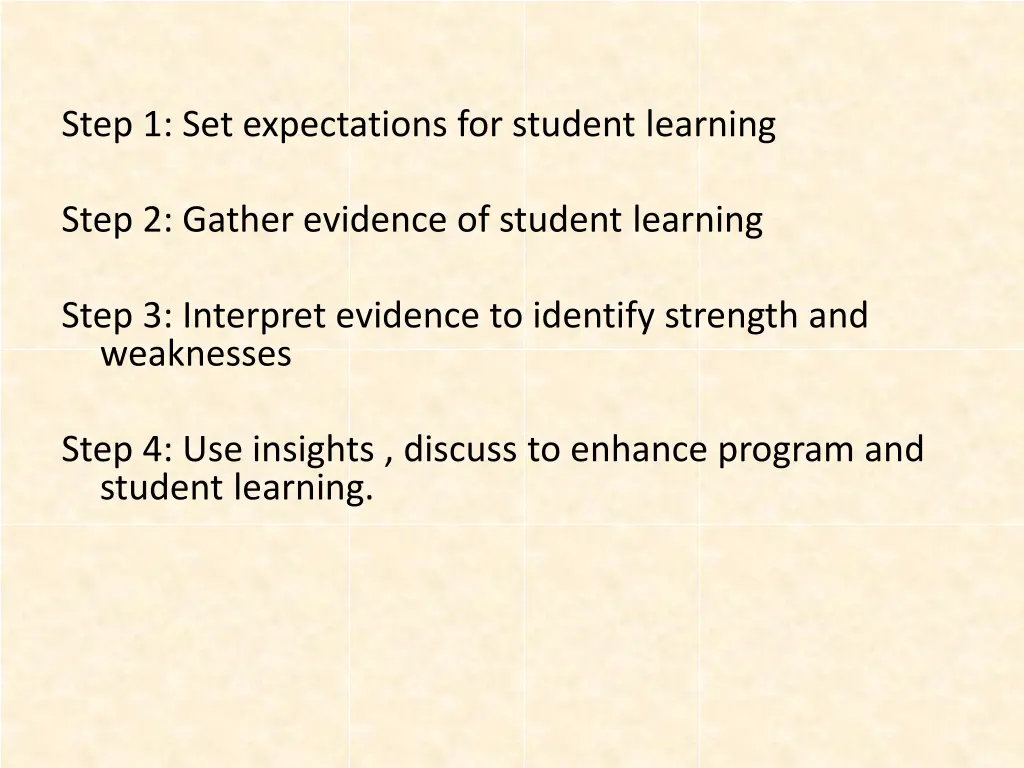 Step 1: Set expectations for student learning

Step 2: Gather evidence of student learning

Step 3: Interpret evidence to identify strength and weaknesses

Step 4: Use insights , discuss to enhance program and student learning.